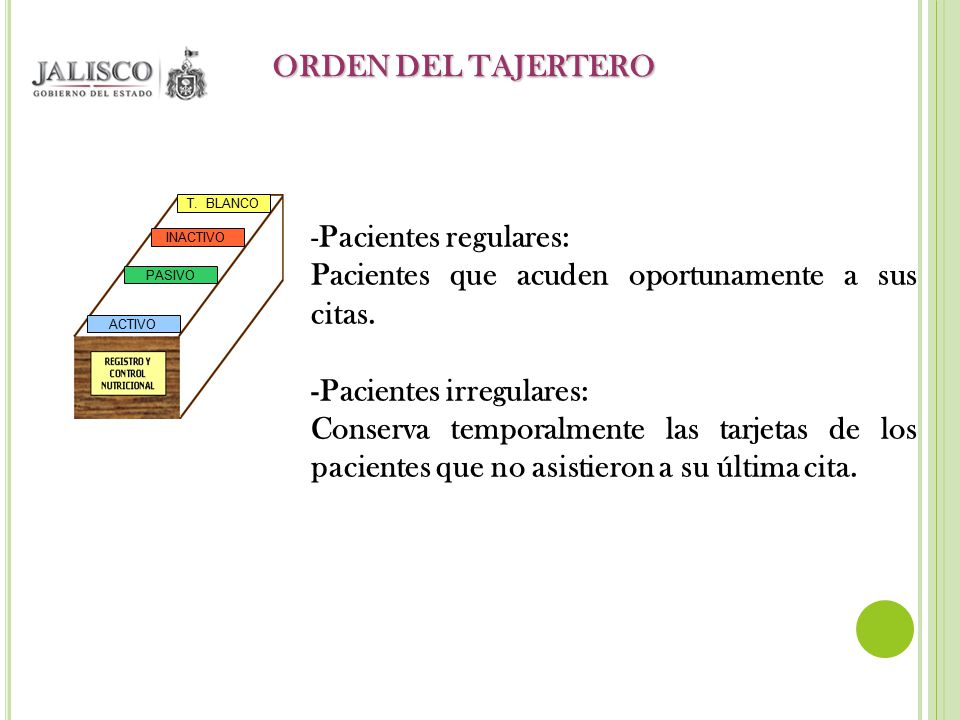 JALISCO
GOBIERNO DEL ESTADO

ORDEN DEL TAJERTERO

T. BLANCO
INACTIVO
PASIVO
ACTIVO
REGISTRO Y CONTROL NUTRICIONAL

-Pacientes regulares:
Pacientes que acuden oportunamente a sus citas.

-Pacientes irregulares:
Conserva temporalmente las tarjetas de los pacientes que no asistieron a su última cita.